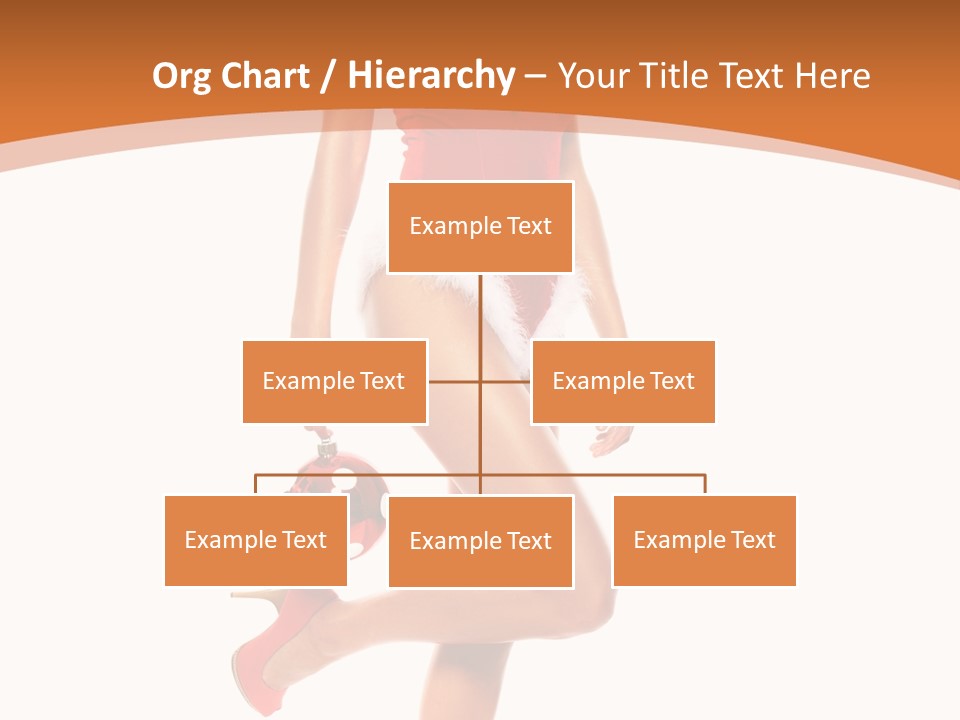 Org Chart / Hierarchy – Your Title Text Here

Example Text

Example Text

Example Text

Example Text

Example Text

Example Text